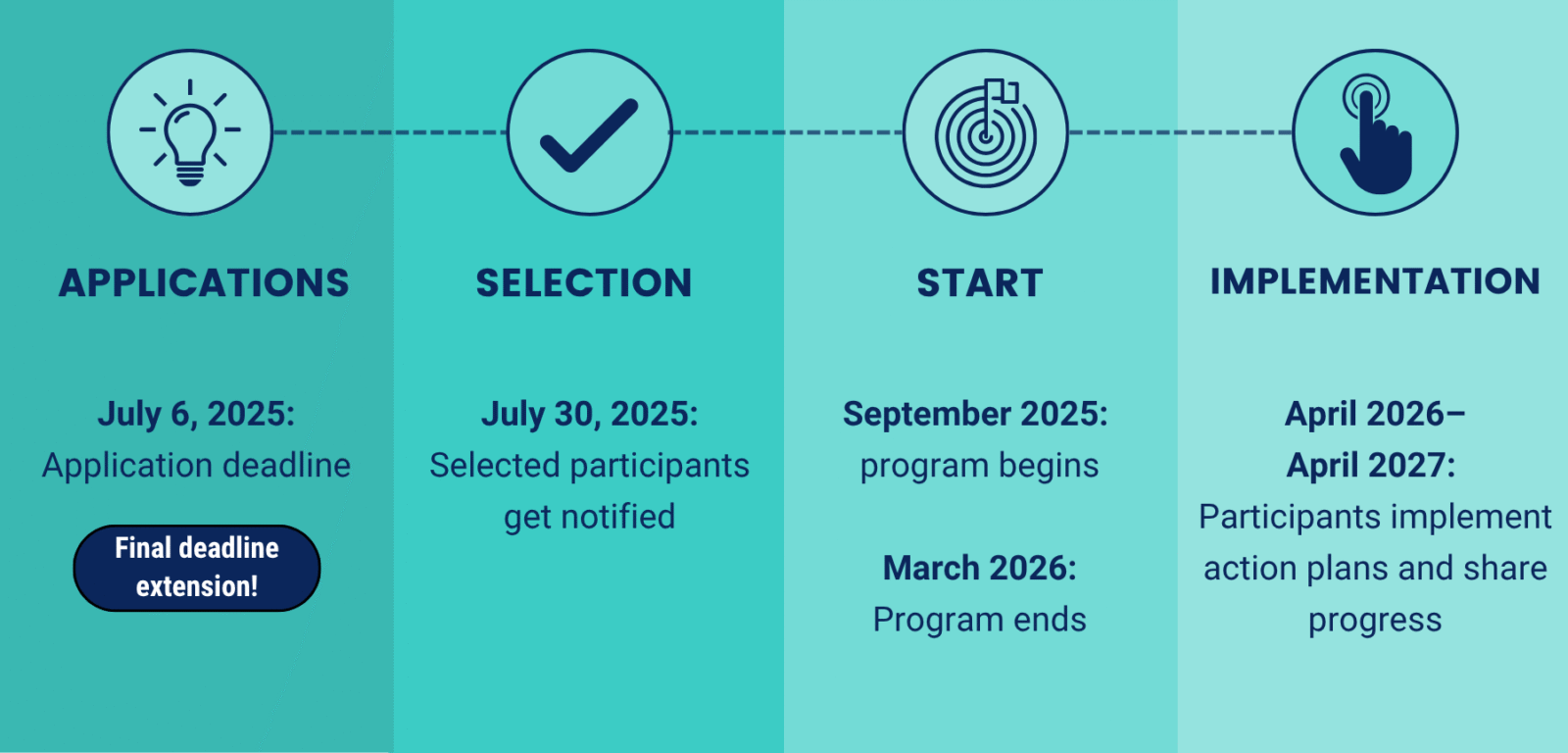 APPLICATIONS

July 6, 2025:
Application deadline

Final deadline extension!

SELECTION

July 30, 2025:
Selected participants get notified

START

September 2025:
program begins

March 2026:
Program ends

IMPLEMENTATION

April 2026–
April 2027:
Participants implement action plans and share progress